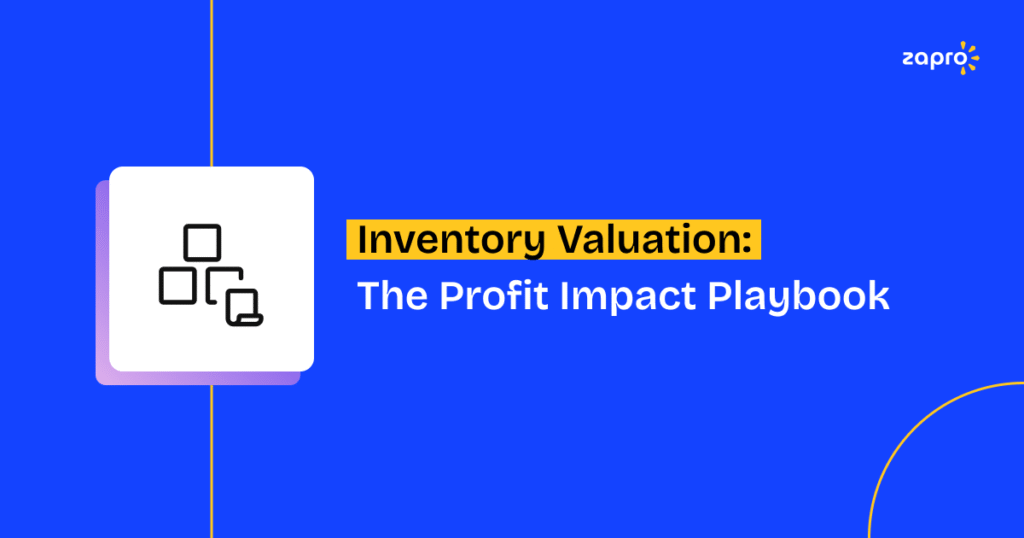 zapro

Inventory Valuation:
The Profit Impact Playbook